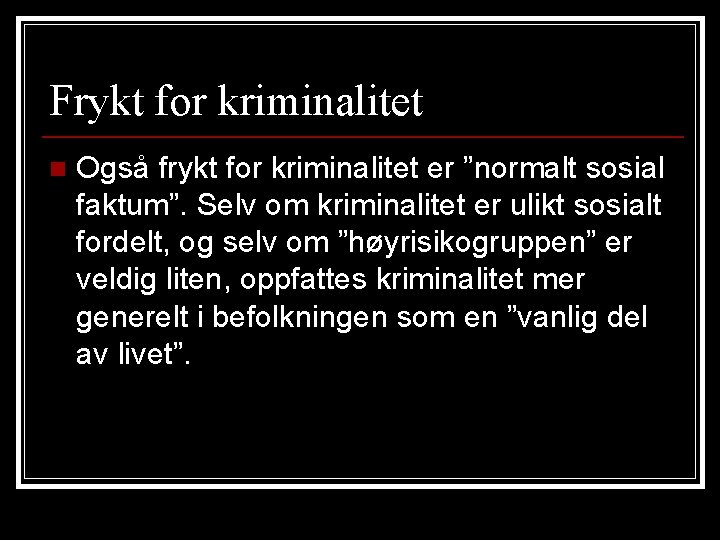 Frykt for kriminalitet

Også frykt for kriminalitet er ”normalt sosial faktum”. Selv om kriminalitet er ulikt sosialt fordelt, og selv om ”høyrisikogruppen” er veldig liten, oppfattes kriminalitet mer generelt i befolkningen som en ”vanlig del av livet”.